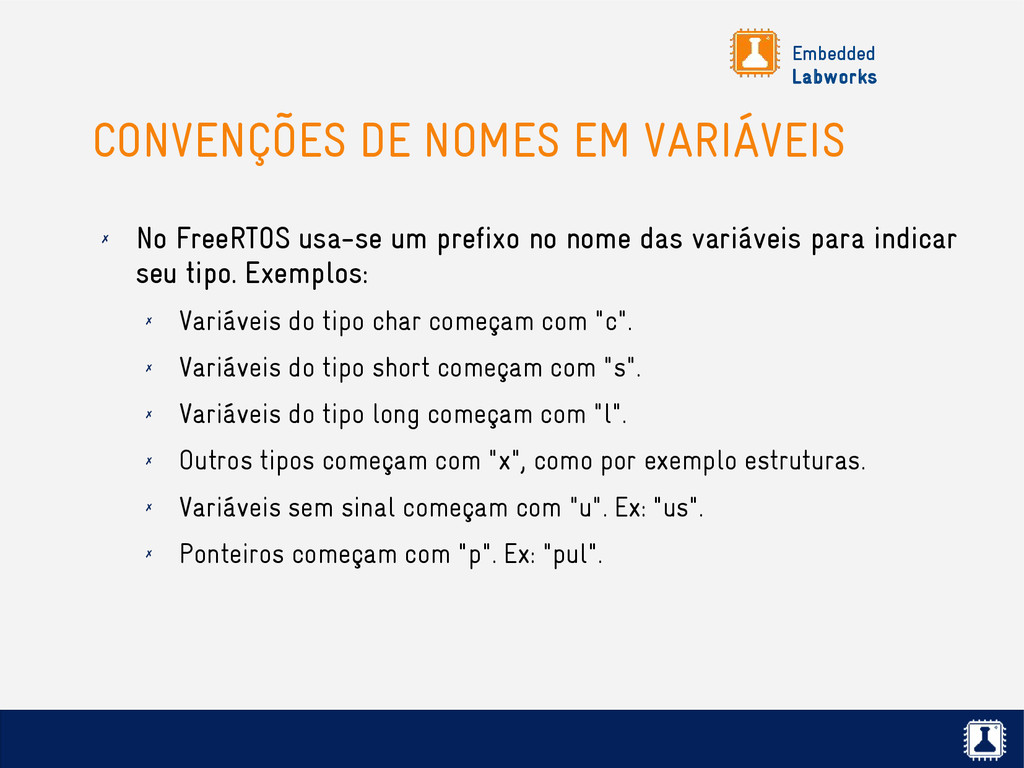 Embedded
Labworks

CONVENÇÕES DE NOMES EM VARIÁVEIS

✗ No FreeRTOS usa-se um prefixo no nome das variáveis para indicar seu tipo. Exemplos:

✗ Variáveis do tipo char começam com "c".

✗ Variáveis do tipo short começam com "s".

✗ Variáveis do tipo long começam com "l".

✗ Outros tipos começam com "x", como por exemplo estruturas.

✗ Variáveis sem sinal começam com "u". Ex: "us".

✗ Ponteiros começam com "p". Ex: "pul".